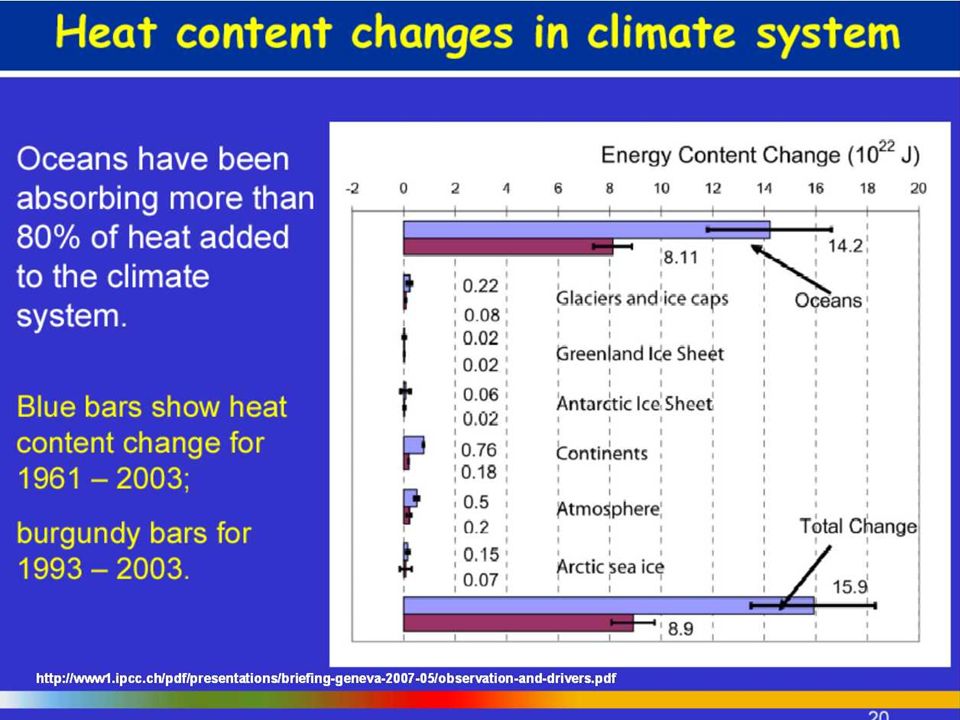 Heat content changes in climate system

Oceans have been absorbing more than 80% of heat added to the climate system.

Blue bars show heat content change for 1961 – 2003;

burgundy bars for 1993 – 2003.

Energy Content Change ($10^{22}$ J)

-2 0 2 4 6 8 10 12 14 16 18 20

14.2

8.11

Oceans

0.22
0.08
Glaciers and ice caps

0.02
0.02
Greenland Ice Sheet

0.06
0.02
Antarctic Ice Sheet

0.76
0.18
Continents

0.5
0.2
Atmosphere

0.15
0.07
Arctic sea ice

Total Change

15.9

8.9

http://www1.ipcc.ch/pdf/presentations/briefing-geneva-2007-05/observation-and-drivers.pdf

20